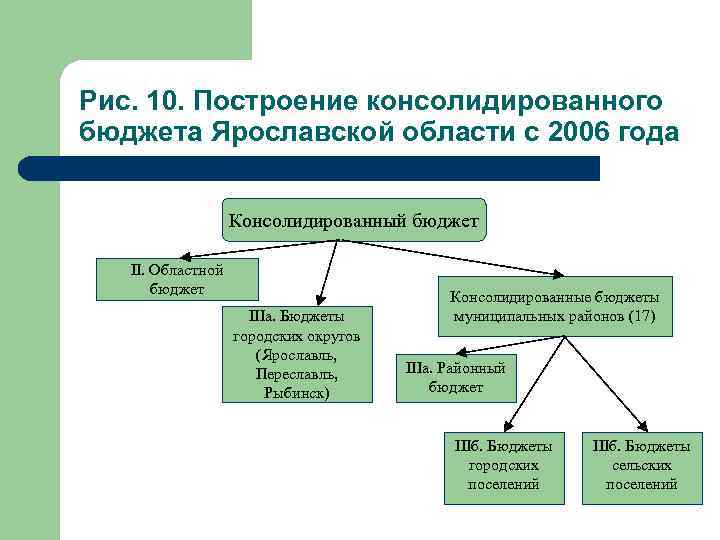 Рис. 10. Построение консолидированного бюджета Ярославской области с 2006 года

Консолидированный бюджет

II. Областной бюджет

IIIа. Бюджеты городских округов (Ярославль, Переславль, Рыбинск)

Консолидированные бюджеты муниципальных районов (17)

IIIа. Районный бюджет

IIIб. Бюджеты городских поселений

IIIб. Бюджеты сельских поселений